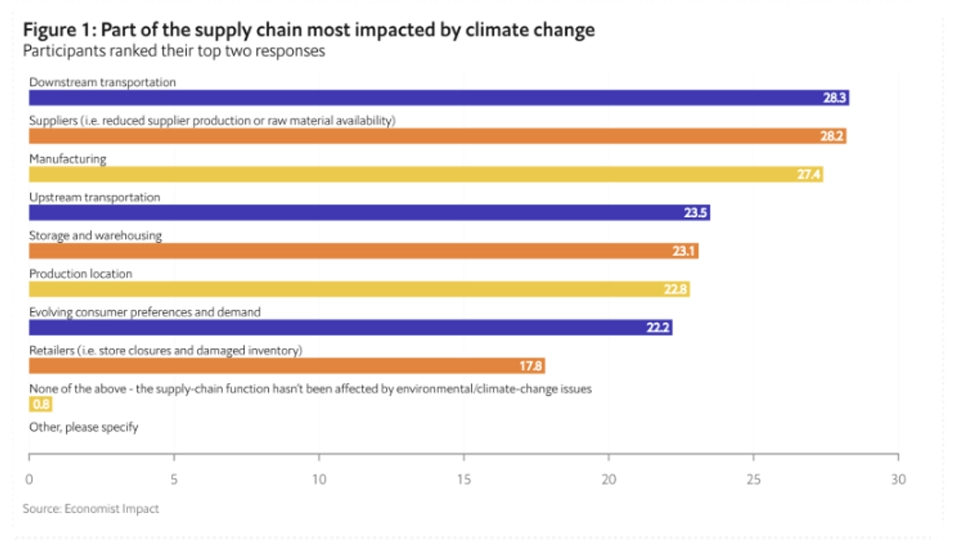 Figure 1: Part of the supply chain most impacted by climate change
Participants ranked their top two responses

Downstream transportation
28.3
Suppliers (i.e. reduced supplier production or raw material availability)
28.2
Manufacturing
27.4
Upstream transportation
23.5
Storage and warehousing
23.1
Production location
22.8
Evolving consumer preferences and demand
22.2
Retailers (i.e. store closures and damaged inventory)
17.8
None of the above - the supply-chain function hasn't been affected by environmental/climate-change issues
0.8
Other, please specify

0 5 10 15 20 25 30

Source: Economist Impact